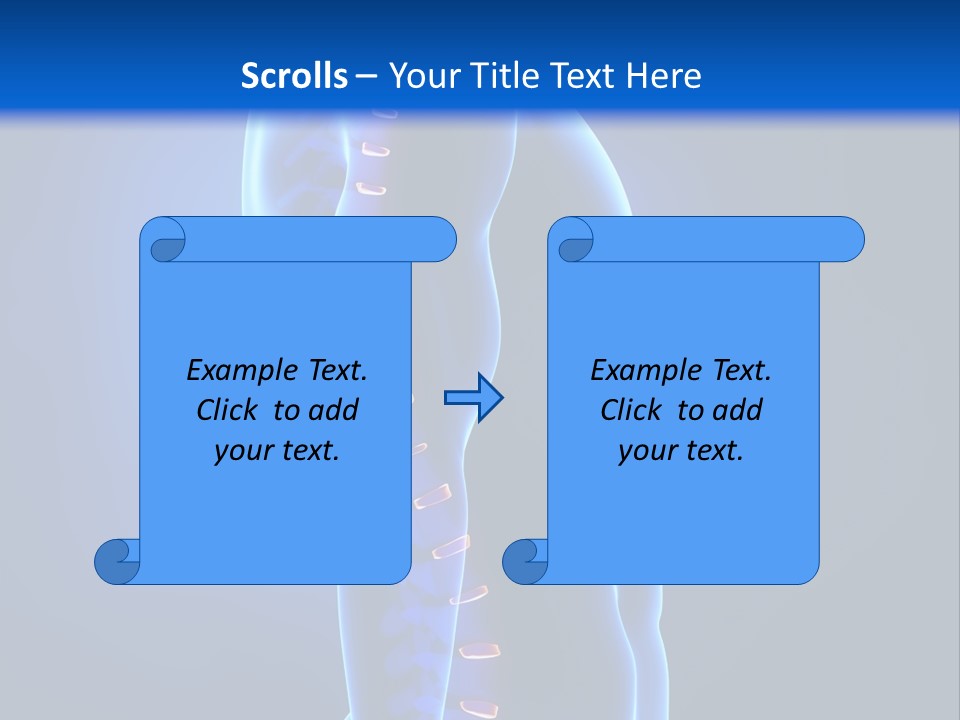 Scrolls – Your Title Text Here

Example Text. Click to add your text.

Example Text. Click to add your text.